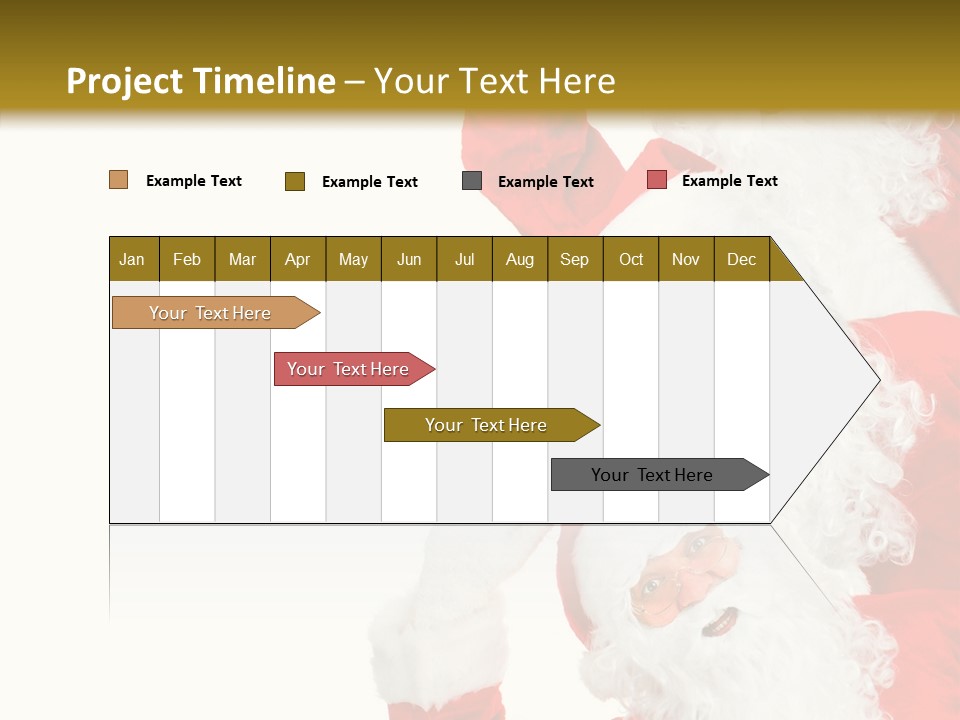 Project Timeline – Your Text Here

Example Text Example Text Example Text Example Text

| Jan | Feb | Mar | Apr | May | Jun | Jul | Aug | Sep | Oct | Nov | Dec |
|---|---|---|---|---|---|---|---|---|---|---|---|

Your Text Here

Your Text Here

Your Text Here

Your Text Here